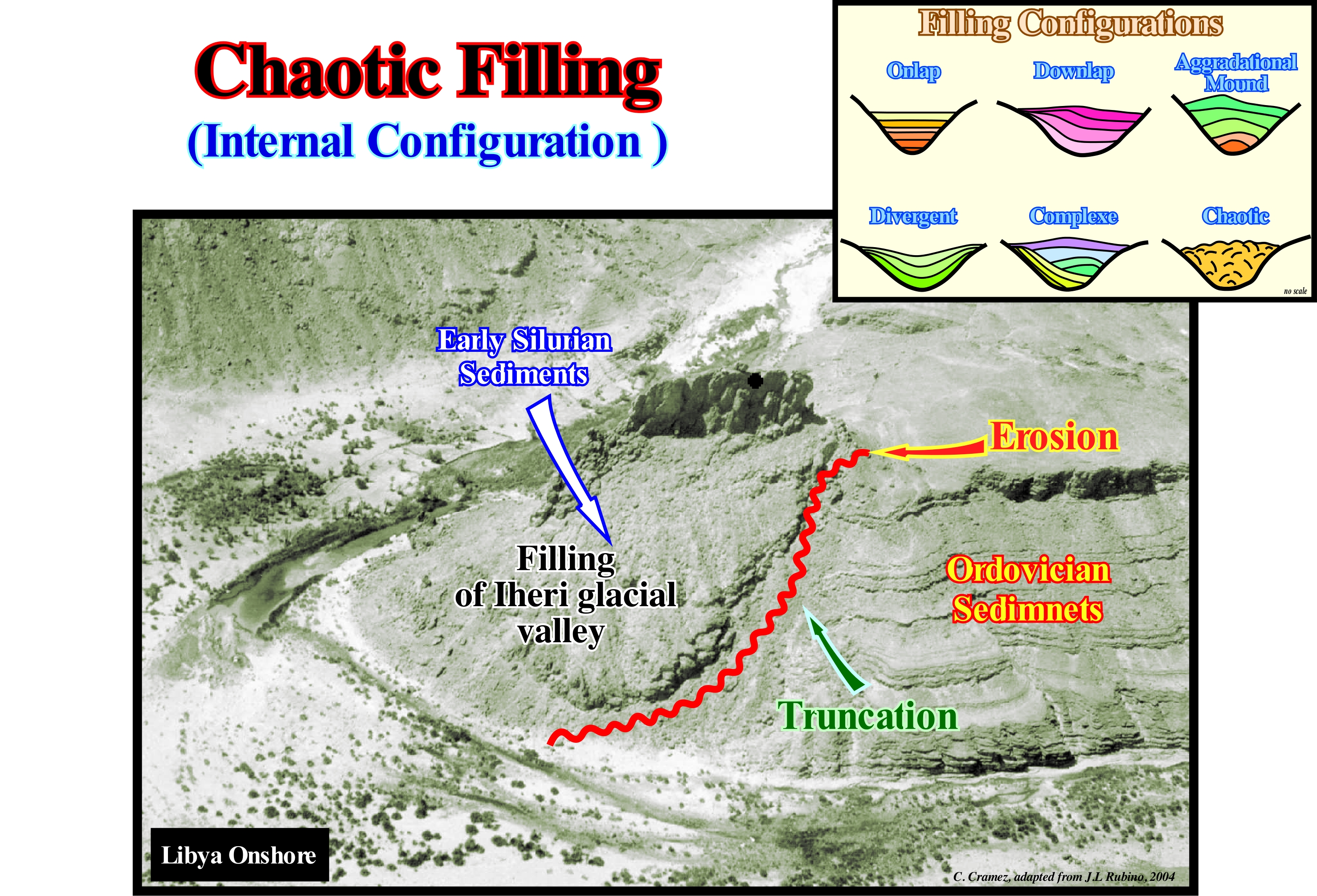 Chaotic Filling
(Internal Configuration )

Filling Configurations

Onlap

Downlap

Aggradational Mound

Divergent

Complexe

Chaotic

no scale

Early Silurian Sediments

Erosion

Filling of Iheri glacial valley

Ordovician Sedimnets

Truncation

Libya Onshore

C. Cramez, adapted from J.L Rubino, 2004